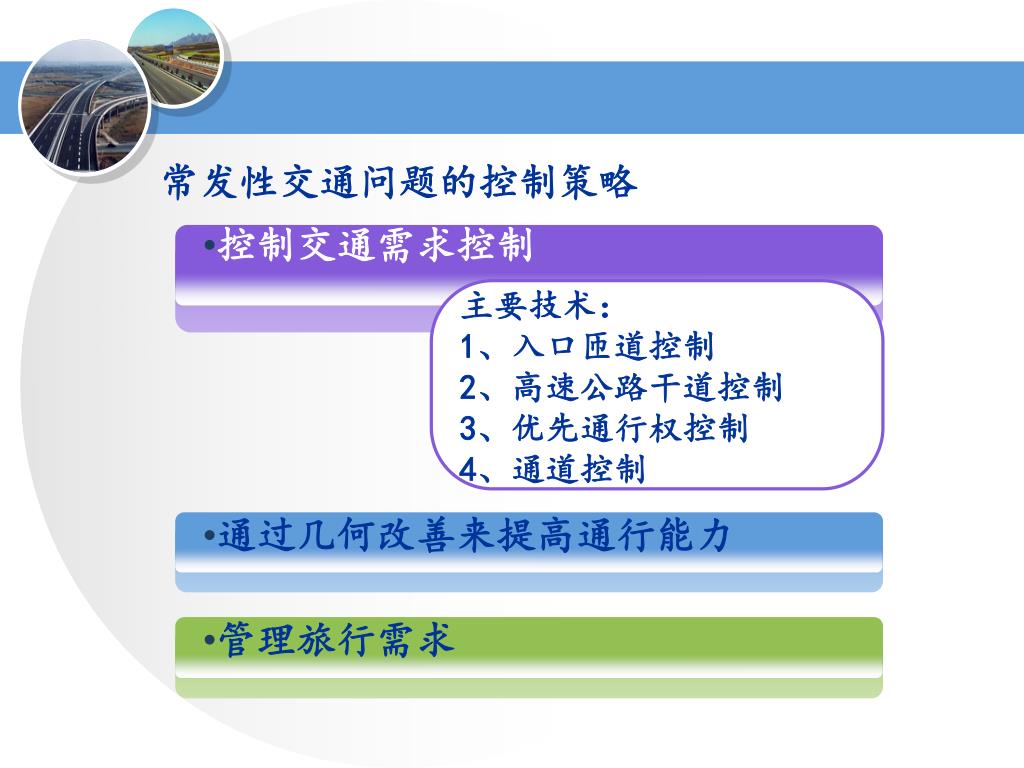 常发性交通问题的控制策略

•控制交通需求控制

主要技术：
1、入口匝道控制
2、高速公路干道控制
3、优先通行权控制
4、通道控制

•通过几何改善来提高通行能力

•管理旅行需求